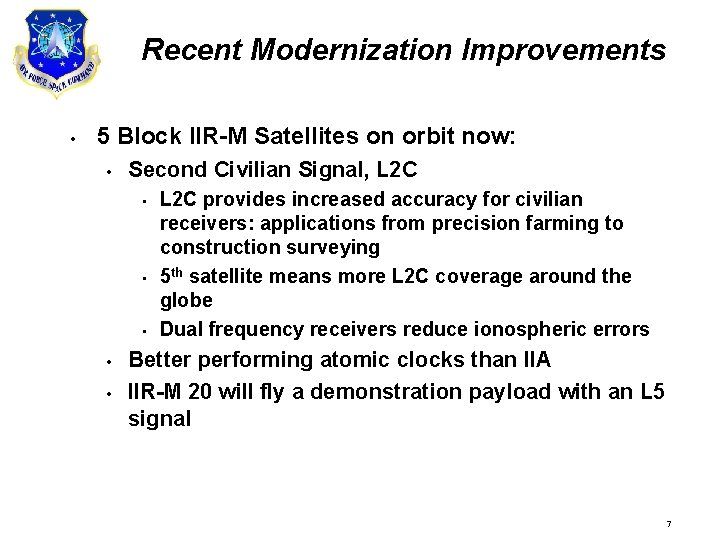 AIR FORCE SPACE COMMAND

Recent Modernization Improvements

• 5 Block IIR-M Satellites on orbit now:
  • Second Civilian Signal, L2C
    • L2C provides increased accuracy for civilian receivers: applications from precision farming to construction surveying
    • $5^{th}$ satellite means more L2C coverage around the globe
    • Dual frequency receivers reduce ionospheric errors
  • Better performing atomic clocks than IIA
  • IIR-M 20 will fly a demonstration payload with an L5 signal

7